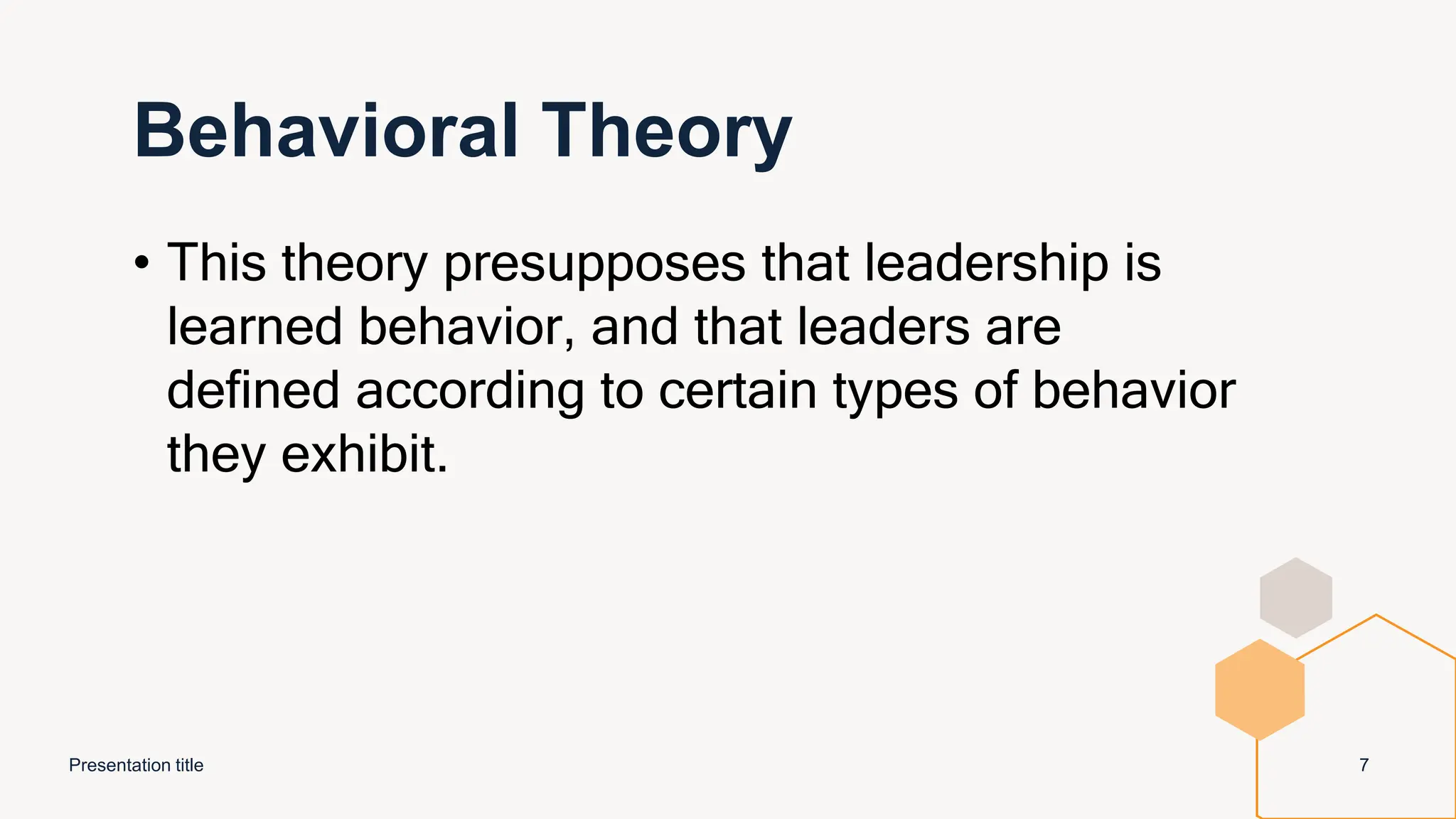 Behavioral Theory

• This theory presupposes that leadership is learned behavior, and that leaders are defined according to certain types of behavior they exhibit.

Presentation title

7